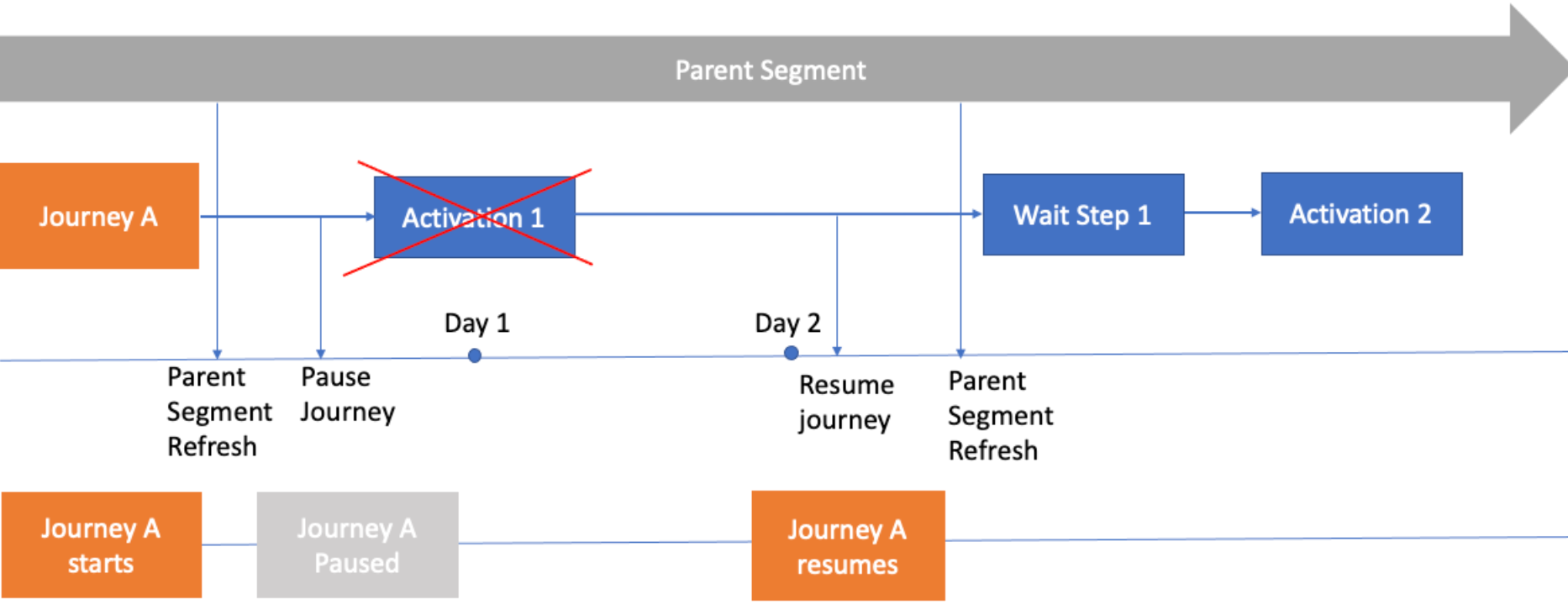 Parent Segment

Journey A

Activation 1

Wait Step 1

Activation 2

Day 1

Day 2

Parent Segment Refresh

Pause Journey

Resume journey

Parent Segment Refresh

Journey A starts

Journey A Paused

Journey A resumes